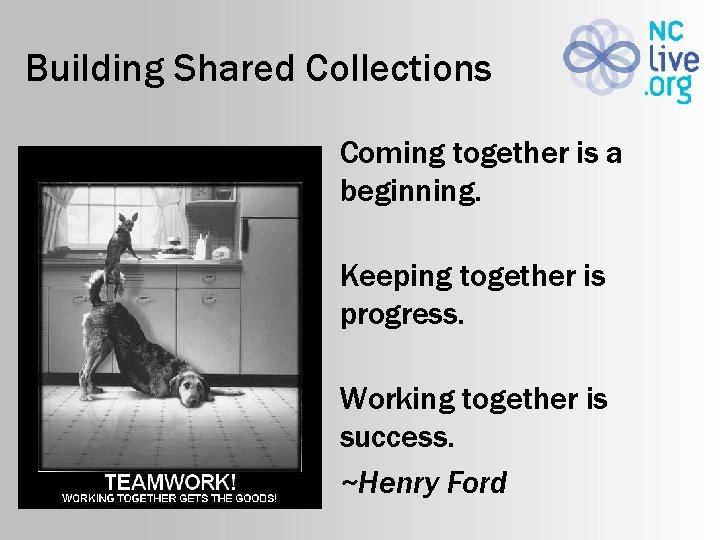 Building Shared Collections

NC live .org

TEAMWORK!
WORKING TOGETHER GETS THE GOODS!

Coming together is a beginning.

Keeping together is progress.

Working together is success.

~Henry Ford